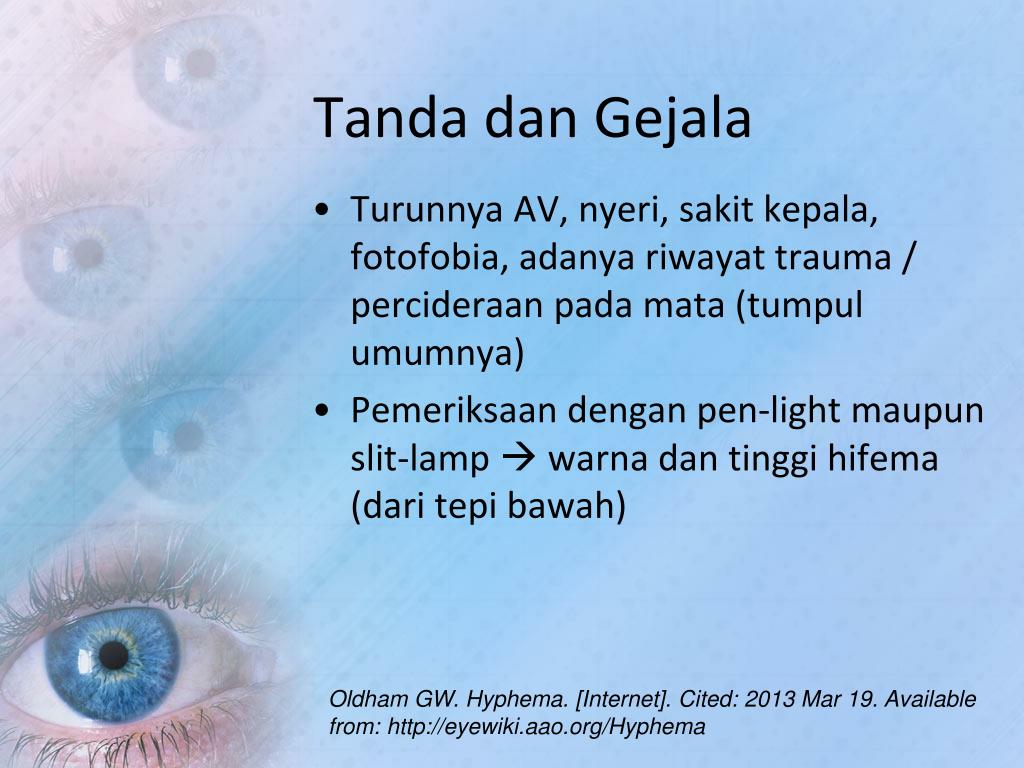 Tanda dan Gejala

• Turunnya AV, nyeri, sakit kepala, fotofobia, adanya riwayat trauma / percideraan pada mata (tumpul umumnya)

• Pemeriksaan dengan pen-light maupun slit-lamp → warna dan tinggi hifema (dari tepi bawah)

Oldham GW. Hyphema. [Internet]. Cited: 2013 Mar 19. Available from: http://eyewiki.aao.org/Hyphema